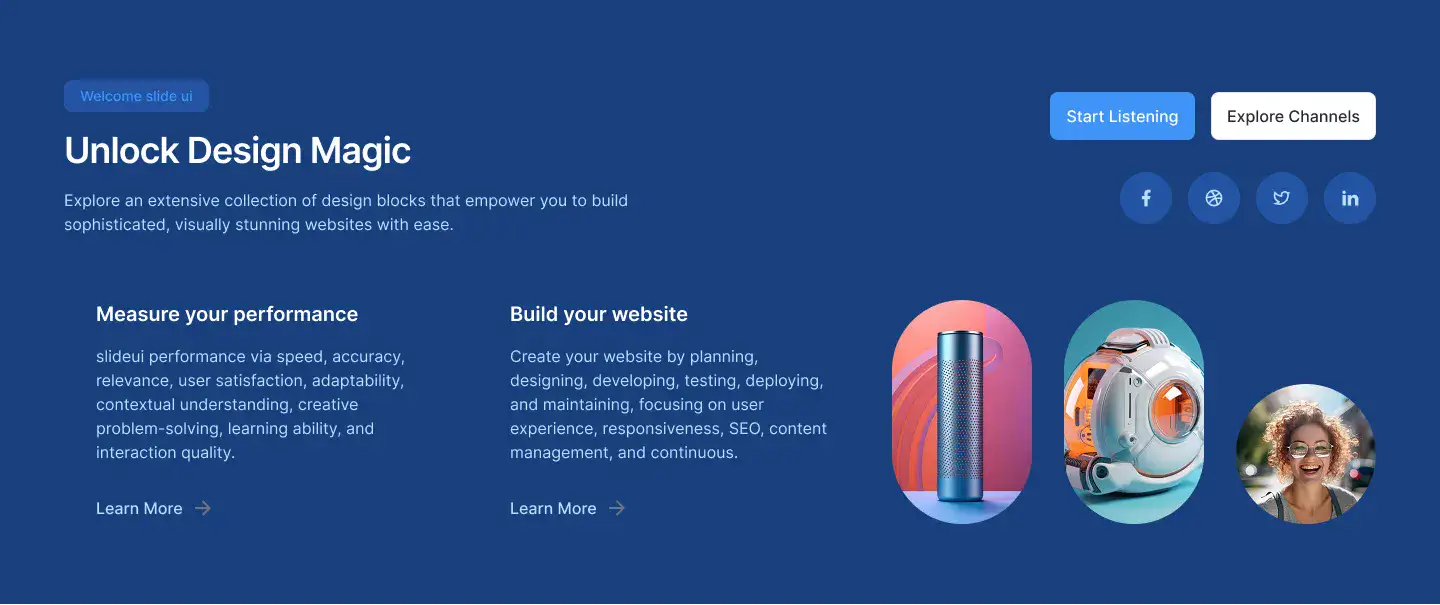 Welcome slide ui

Unlock Design Magic

Explore an extensive collection of design blocks that empower you to build sophisticated, visually stunning websites with ease.

Start Listening

Explore Channels

Measure your performance

slideui performance via speed, accuracy, relevance, user satisfaction, adaptability, contextual understanding, creative problem-solving, learning ability, and interaction quality.

Learn More

Build your website

Create your website by planning, designing, developing, testing, deploying, and maintaining, focusing on user experience, responsiveness, SEO, content management, and continuous.

Learn More